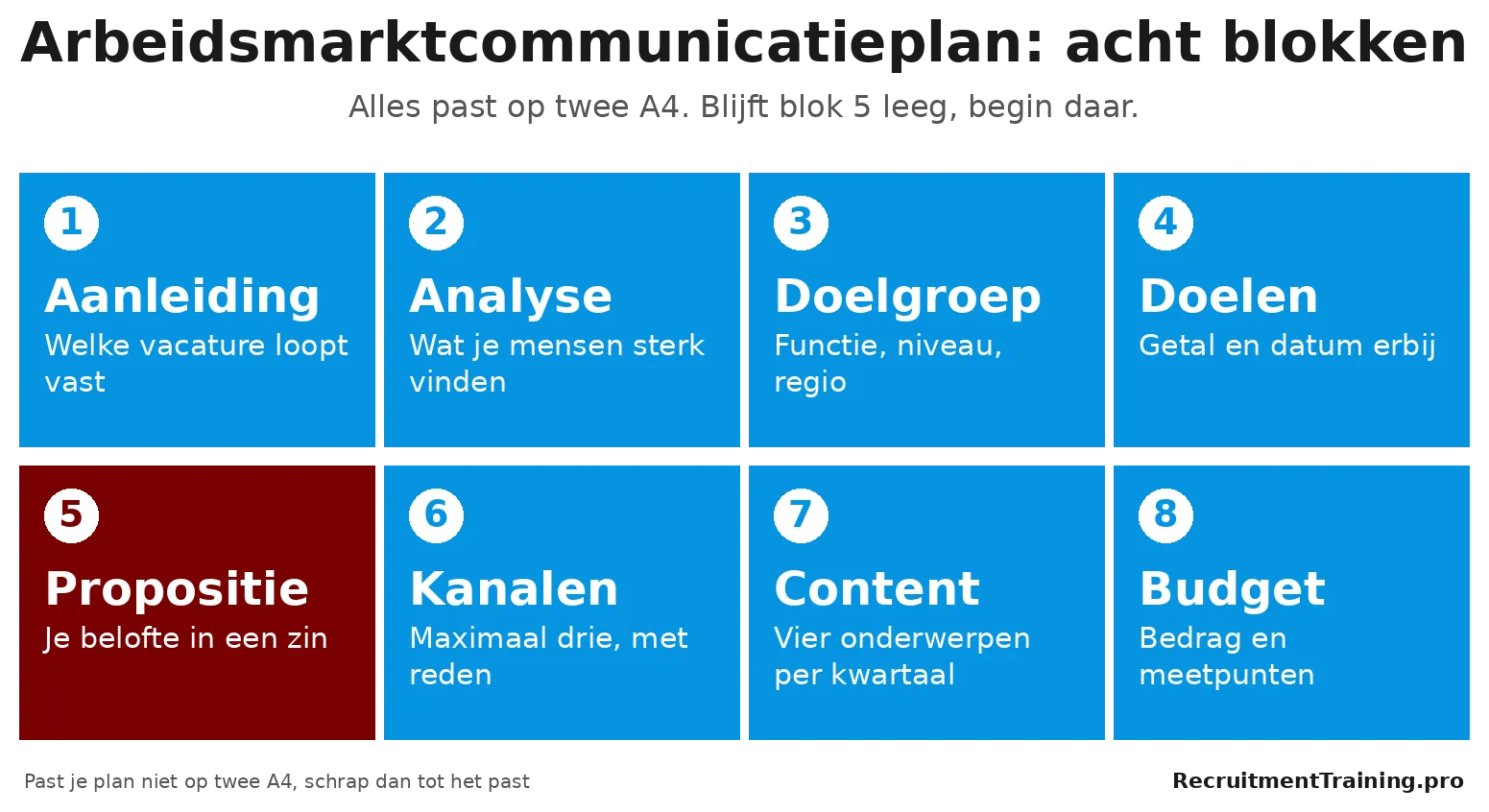 Arbeidsmarktcommunicatieplan: acht blokken

Alles past op twee A4. Blijft blok 5 leeg, begin daar.

1
Aanleiding
Welke vacature loopt vast

2
Analyse
Wat je mensen sterk vinden

3
Doelgroep
Functie, niveau, regio

4
Doelen
Getal en datum erbij

5
Propositie
Je belofte in een zin

6
Kanalen
Maximaal drie, met reden

7
Content
Vier onderwerpen per kwartaal

8
Budget
Bedrag en meetpunten

Past je plan niet op twee A4, schrap dan tot het past

RecruitmentTraining.pro